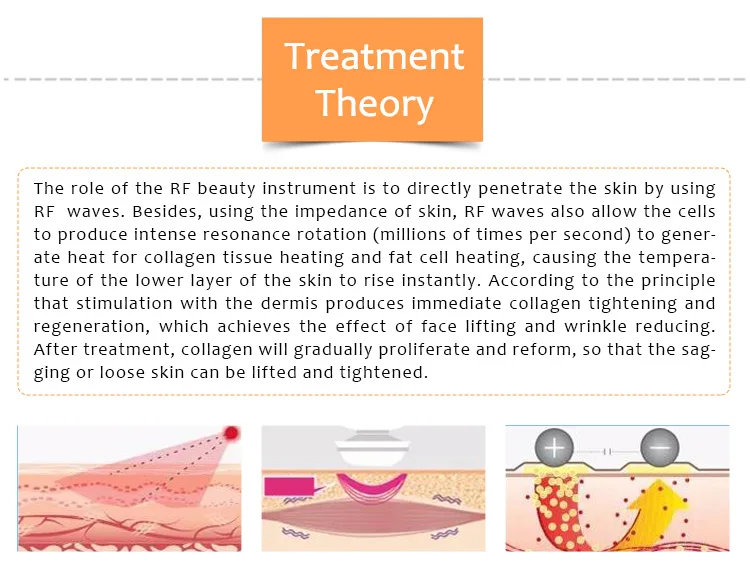 Treatment Theory

The role of the RF beauty instrument is to directly penetrate the skin by using RF waves. Besides, using the impedance of skin, RF waves also allow the cells to produce intense resonance rotation (millions of times per second) to generate heat for collagen tissue heating and fat cell heating, causing the temperature of the lower layer of the skin to rise instantly. According to the principle that stimulation with the dermis produces immediate collagen tightening and regeneration, which achieves the effect of face lifting and wrinkle reducing. After treatment, collagen will gradually proliferate and reform, so that the sagging or loose skin can be lifted and tightened.

+ −